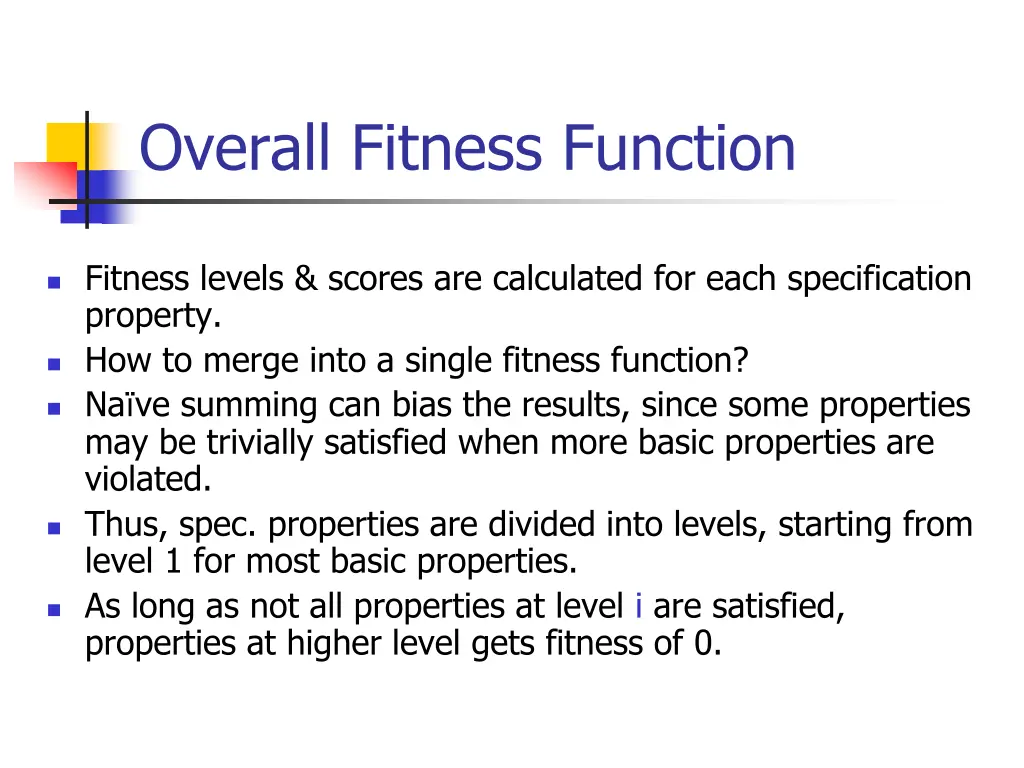 Overall Fitness Function

- Fitness levels & scores are calculated for each specification property.
- How to merge into a single fitness function?
- Naïve summing can bias the results, since some properties may be trivially satisfied when more basic properties are violated.
- Thus, spec. properties are divided into levels, starting from level 1 for most basic properties.
- As long as not all properties at level i are satisfied, properties at higher level gets fitness of 0.